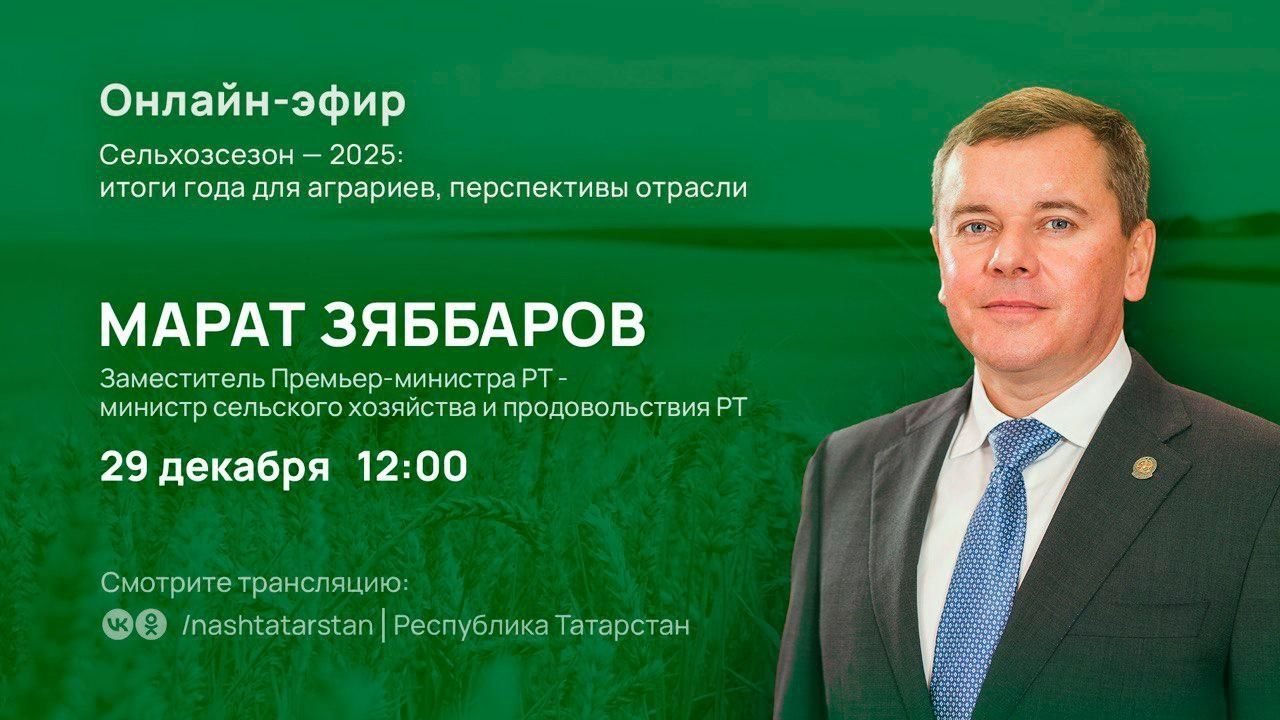 Онлайн-эфир

Сельхозсезон — 2025:
итоги года для аграриев, перспективы отрасли

МАРАТ ЗЯББАРОВ

Заместитель Премьер-министра РТ - министр сельского хозяйства и продовольствия РТ

29 декабря 12:00

Смотрите трансляцию:
/nashtatarstan | Республика Татарстан